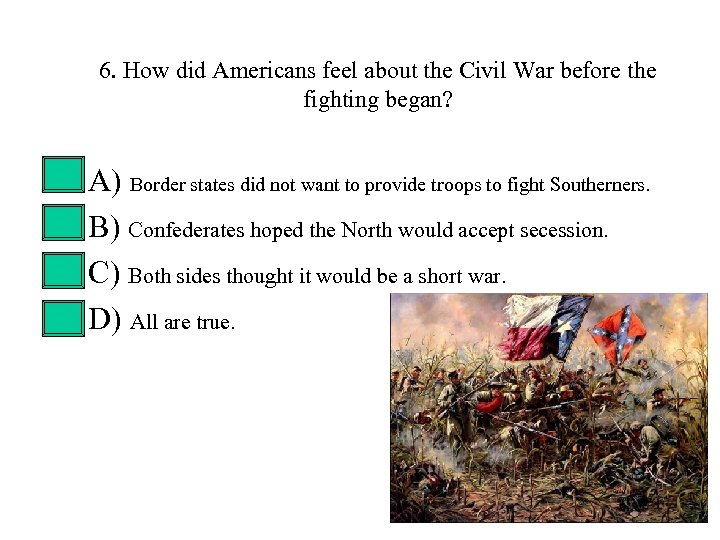 6. How did Americans feel about the Civil War before the fighting began?

A) Border states did not want to provide troops to fight Southerners.

B) Confederates hoped the North would accept secession.

C) Both sides thought it would be a short war.

D) All are true.